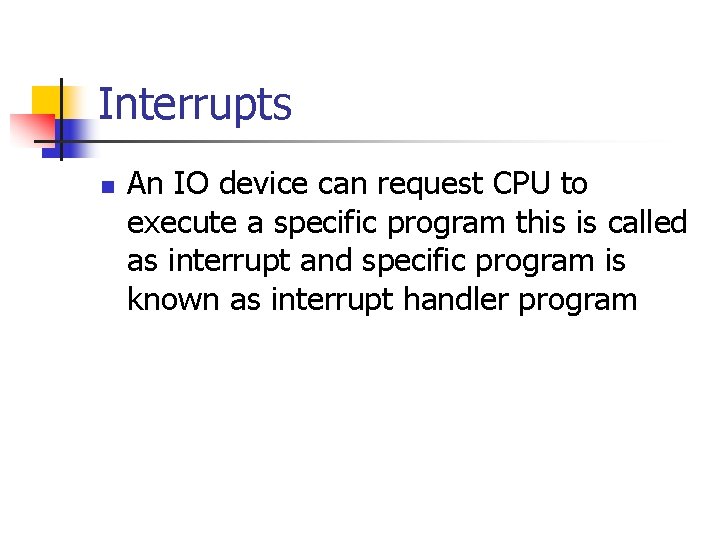 Interrupts

An IO device can request CPU to execute a specific program this is called as interrupt and specific program is known as interrupt handler program